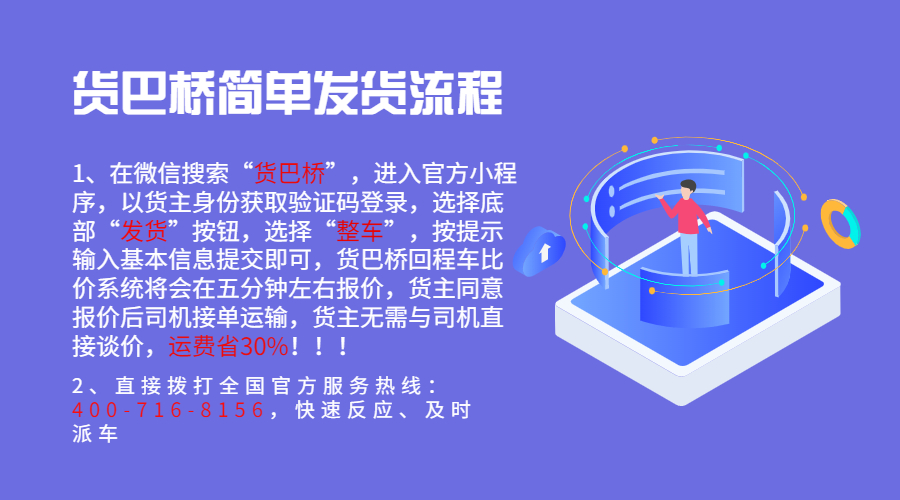 货巴桥简单发货流程

1、在微信搜索“货巴桥”，进入官方小程序，以货主身份获取验证码登录，选择底部“发货”按钮，选择“整车”，按提示输入基本信息提交即可，货巴桥回程车比价系统将会在五分钟左右报价，货主同意报价后司机接单运输，货主无需与司机直接谈价，运费省30%！！！

2、直接拨打全国官方服务热线：400-716-8156，快速反应、及时派车